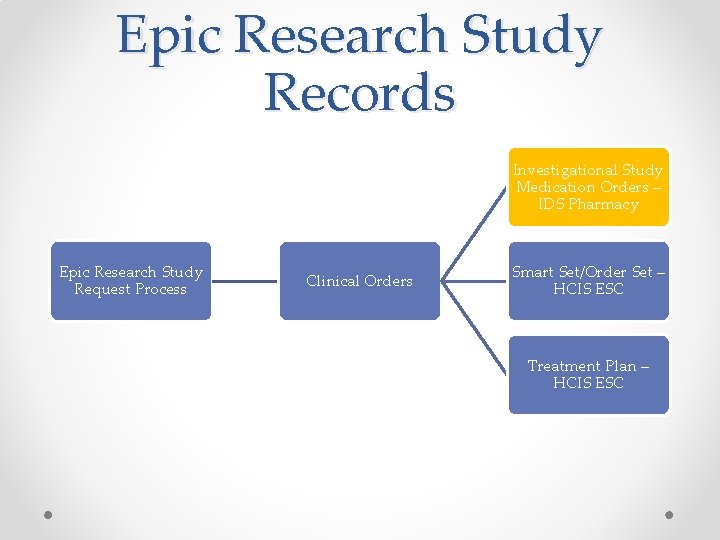 Epic Research Study Records

Epic Research Study Request Process

Clinical Orders

Investigational Study Medication Orders – IDS Pharmacy

Smart Set/Order Set – HCIS ESC

Treatment Plan – HCIS ESC